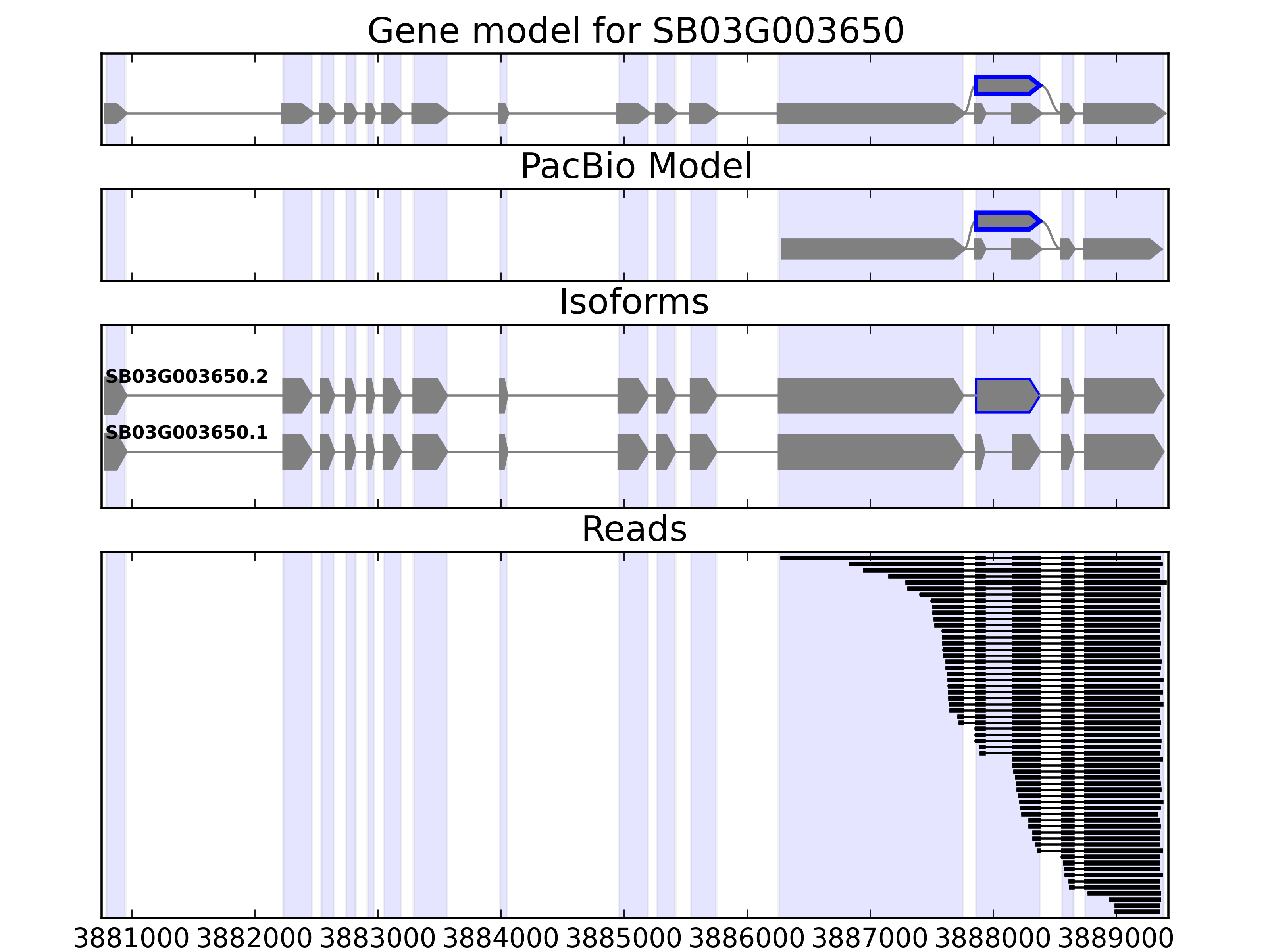 Gene model for SB03G003650

PacBio Model

Isoforms

SB03G003650.2

SB03G003650.1

Reads

3881000 3882000 3883000 3884000 3885000 3886000 3887000 3888000 3889000